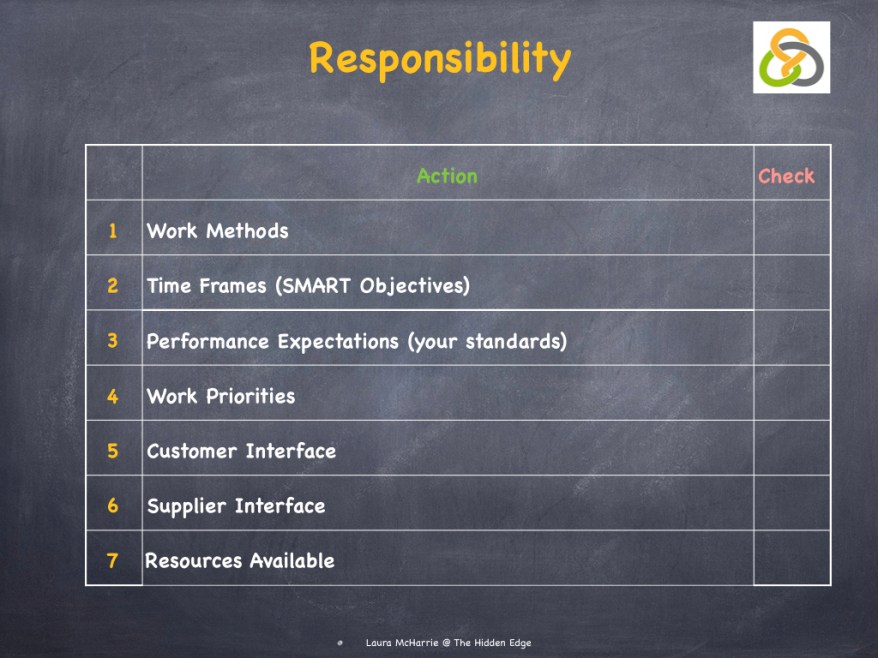 Responsibility

| | Action | Check |
|---|---|---|
| 1 | Work Methods | |
| 2 | Time Frames (SMART Objectives) | |
| 3 | Performance Expectations (your standards) | |
| 4 | Work Priorities | |
| 5 | Customer Interface | |
| 6 | Supplier Interface | |
| 7 | Resources Available | |

Laura McHarrie @ The Hidden Edge